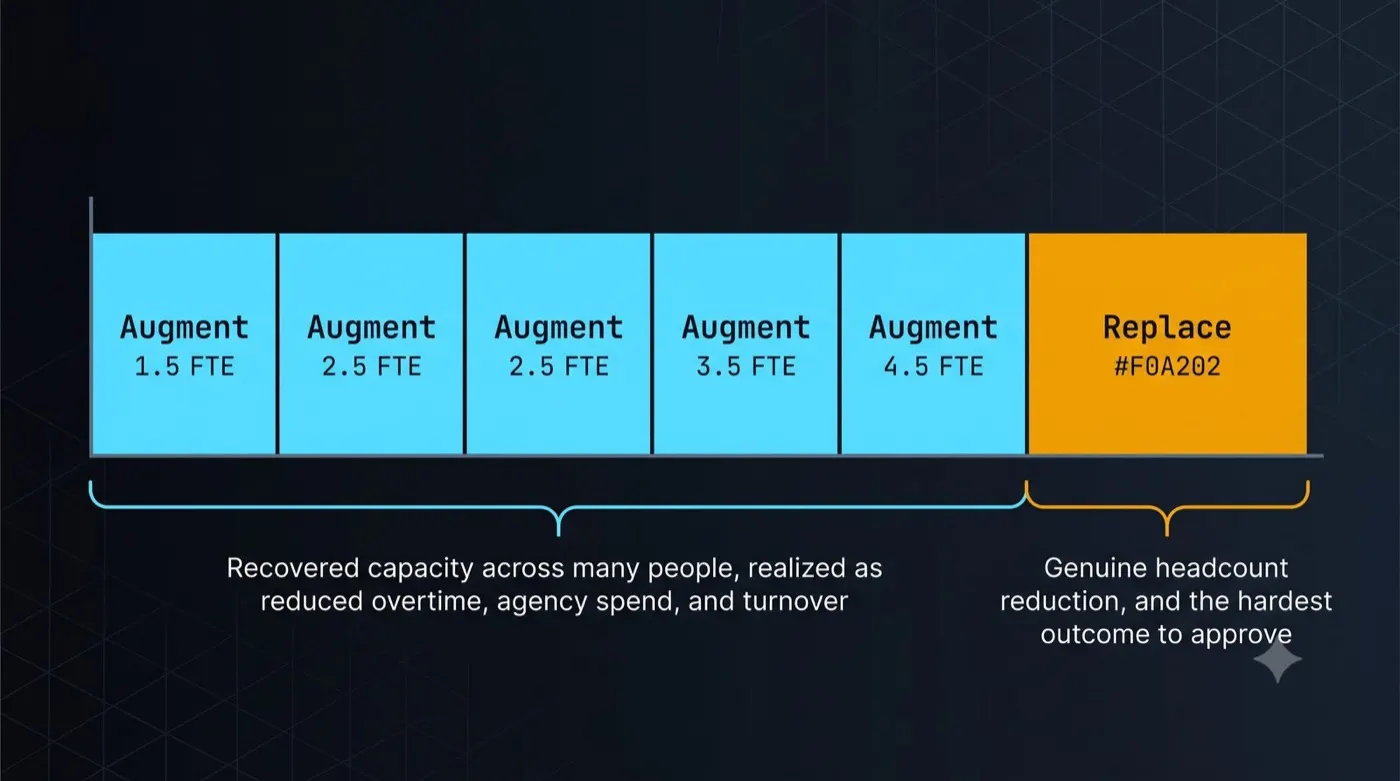 Augment
1.5 FTE

Augment
2.5 FTE

Augment
2.5 FTE

Augment
3.5 FTE

Augment
4.5 FTE

Replace
#F0A202

Recovered capacity across many people, realized as reduced overtime, agency spend, and turnover

Genuine headcount reduction, and the hardest outcome to approve